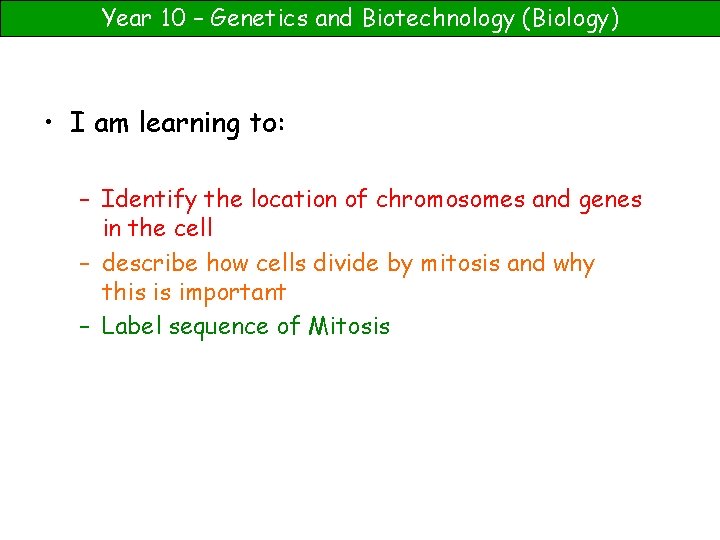 Year 10 – Genetics and Biotechnology (Biology)

• I am learning to:

– Identify the location of chromosomes and genes in the cell
– describe how cells divide by mitosis and why this is important
– Label sequence of Mitosis